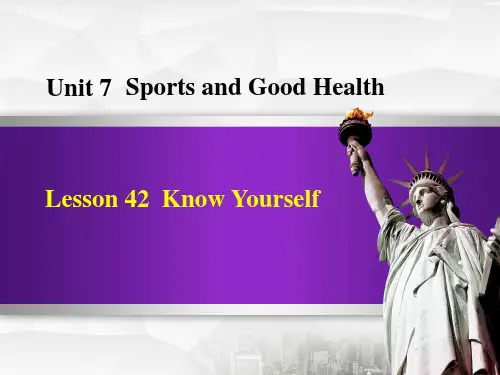 Unit 7  Sports and Good Health

Lesson 42  Know Yourself